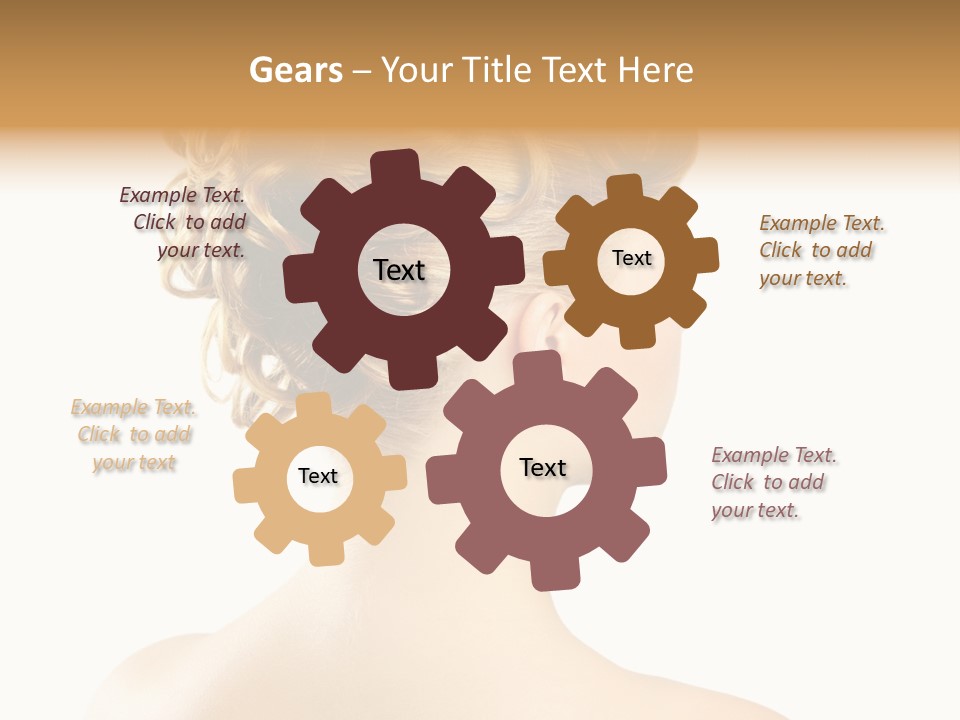 Gears – Your Title Text Here

Example Text. Click to add your text.

Text

Text

Example Text. Click to add your text.

Example Text. Click to add your text

Text

Text

Example Text. Click to add your text.